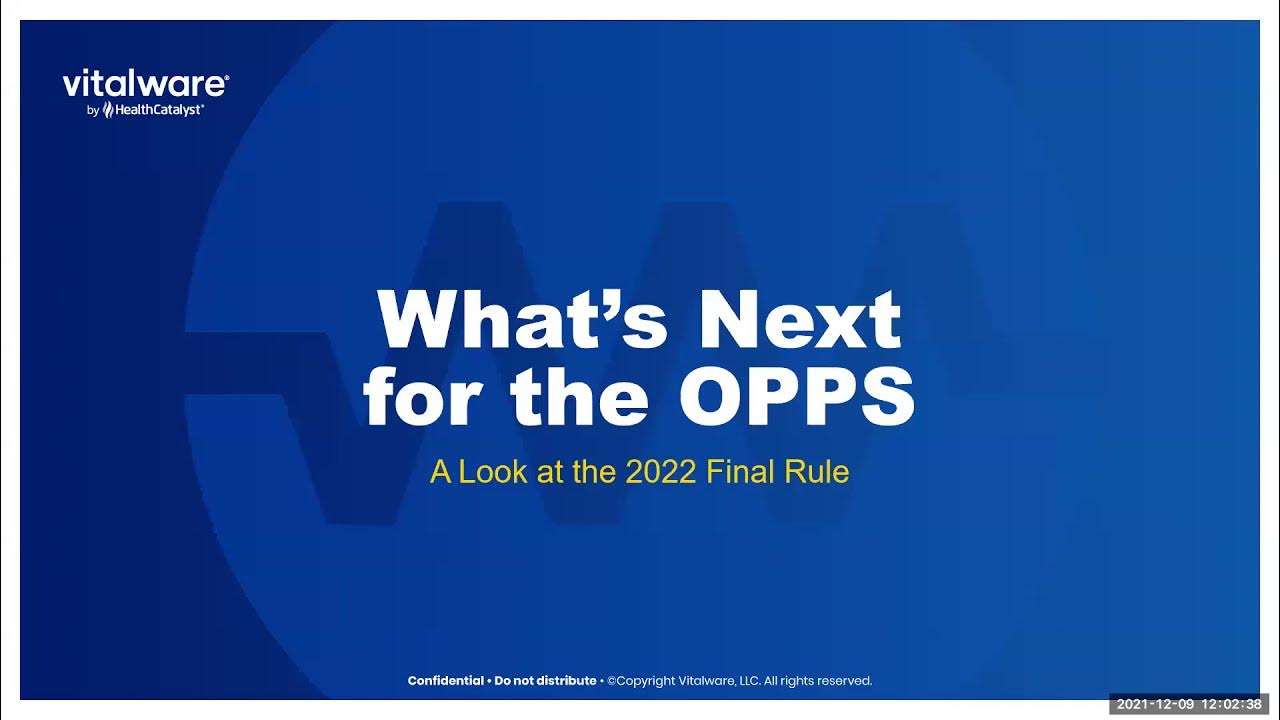 vitalware®
by HealthCatalyst®

What's Next for the OPPS

A Look at the 2022 Final Rule

Confidential • Do not distribute • ©Copyright Vitalware, LLC. All rights reserved.

2021-12-09 12:02:38